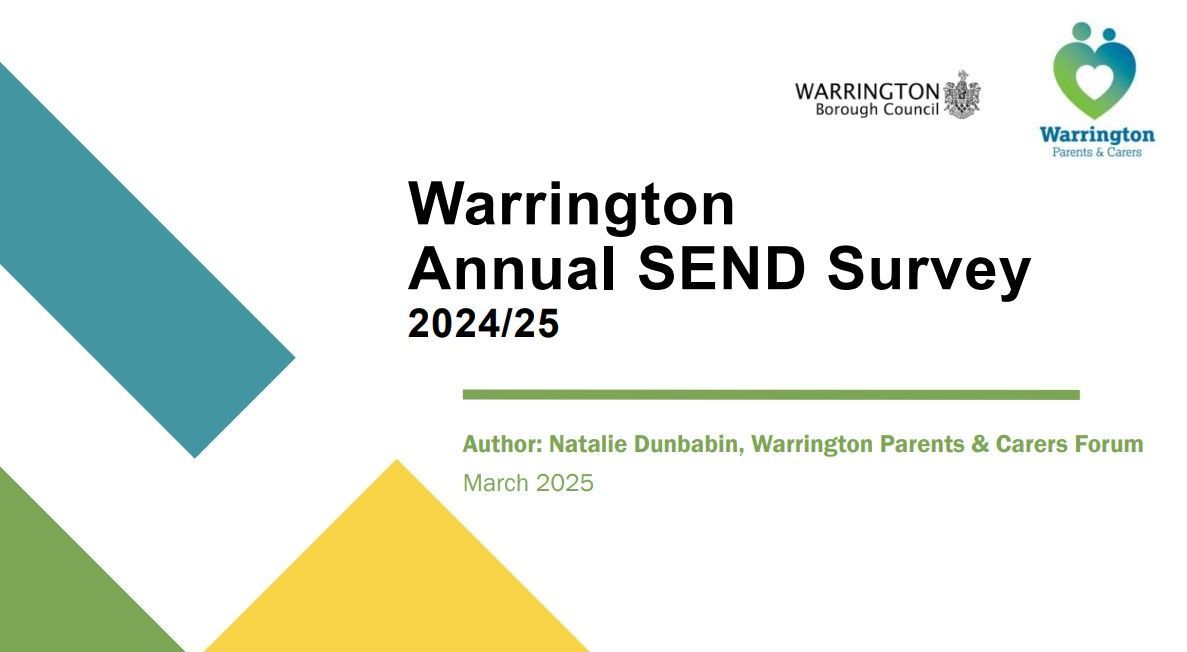 WARRINGTON
Borough Council

Warrington
Parents & Carers

Warrington
Annual SEND Survey
2024/25

Author: Natalie Dunbabin, Warrington Parents & Carers Forum
March 2025